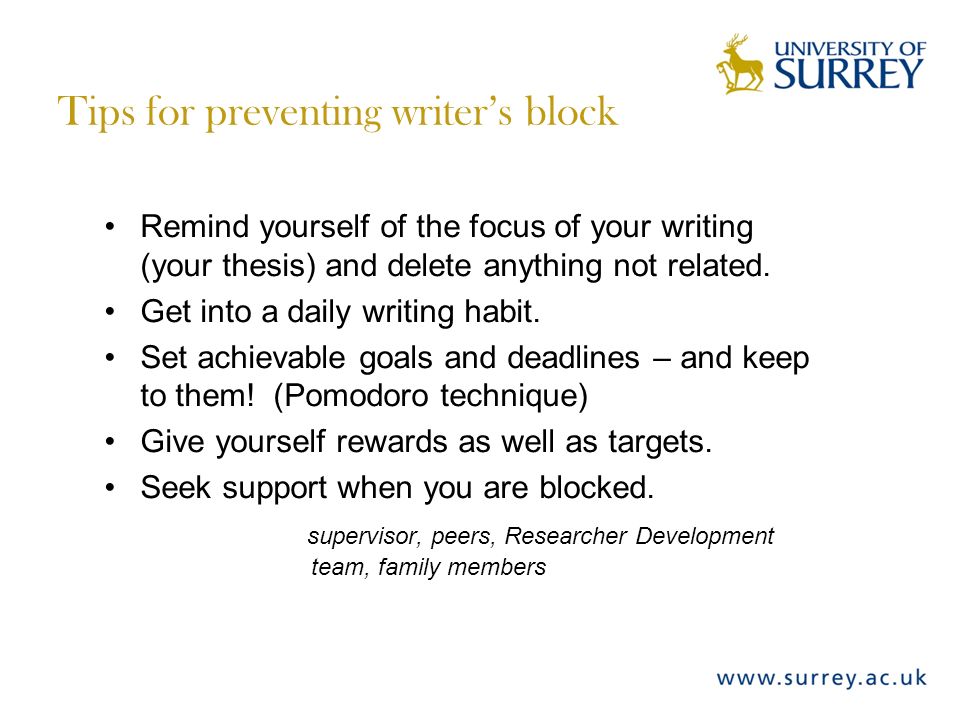 UNIVERSITY OF
SURREY

Tips for preventing writer's block

• Remind yourself of the focus of your writing (your thesis) and delete anything not related.
• Get into a daily writing habit.
• Set achievable goals and deadlines – and keep to them! (Pomodoro technique)
• Give yourself rewards as well as targets.
• Seek support when you are blocked.

supervisor, peers, Researcher Development team, family members

www.surrey.ac.uk